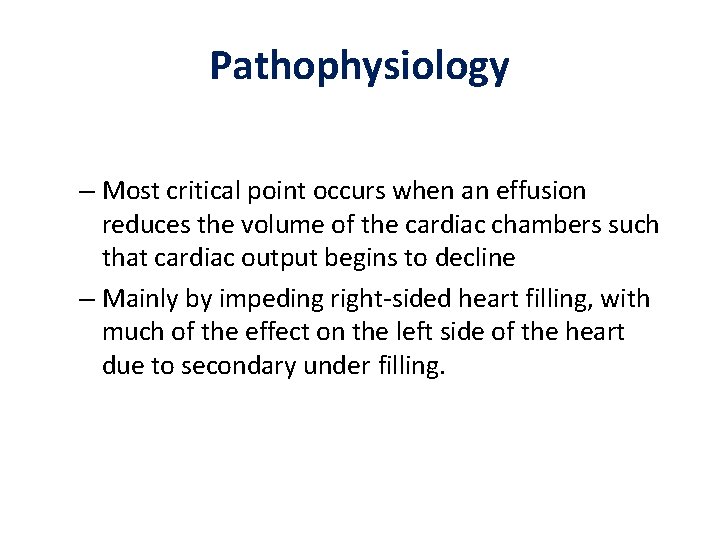 Pathophysiology

– Most critical point occurs when an effusion reduces the volume of the cardiac chambers such that cardiac output begins to decline

– Mainly by impeding right-sided heart filling, with much of the effect on the left side of the heart due to secondary under filling.